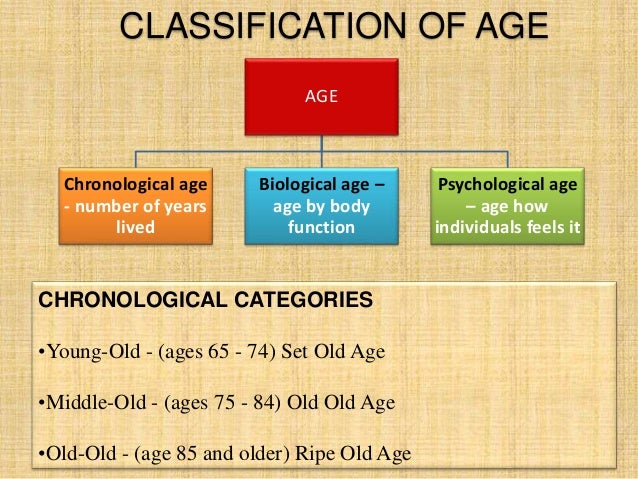 CLASSIFICATION OF AGE

AGE

Chronological age - number of years lived

Biological age – age by body function

Psychological age – age how individuals feels it

CHRONOLOGICAL CATEGORIES

•Young-Old - (ages 65 - 74) Set Old Age

•Middle-Old - (ages 75 - 84) Old Old Age

•Old-Old - (age 85 and older) Ripe Old Age